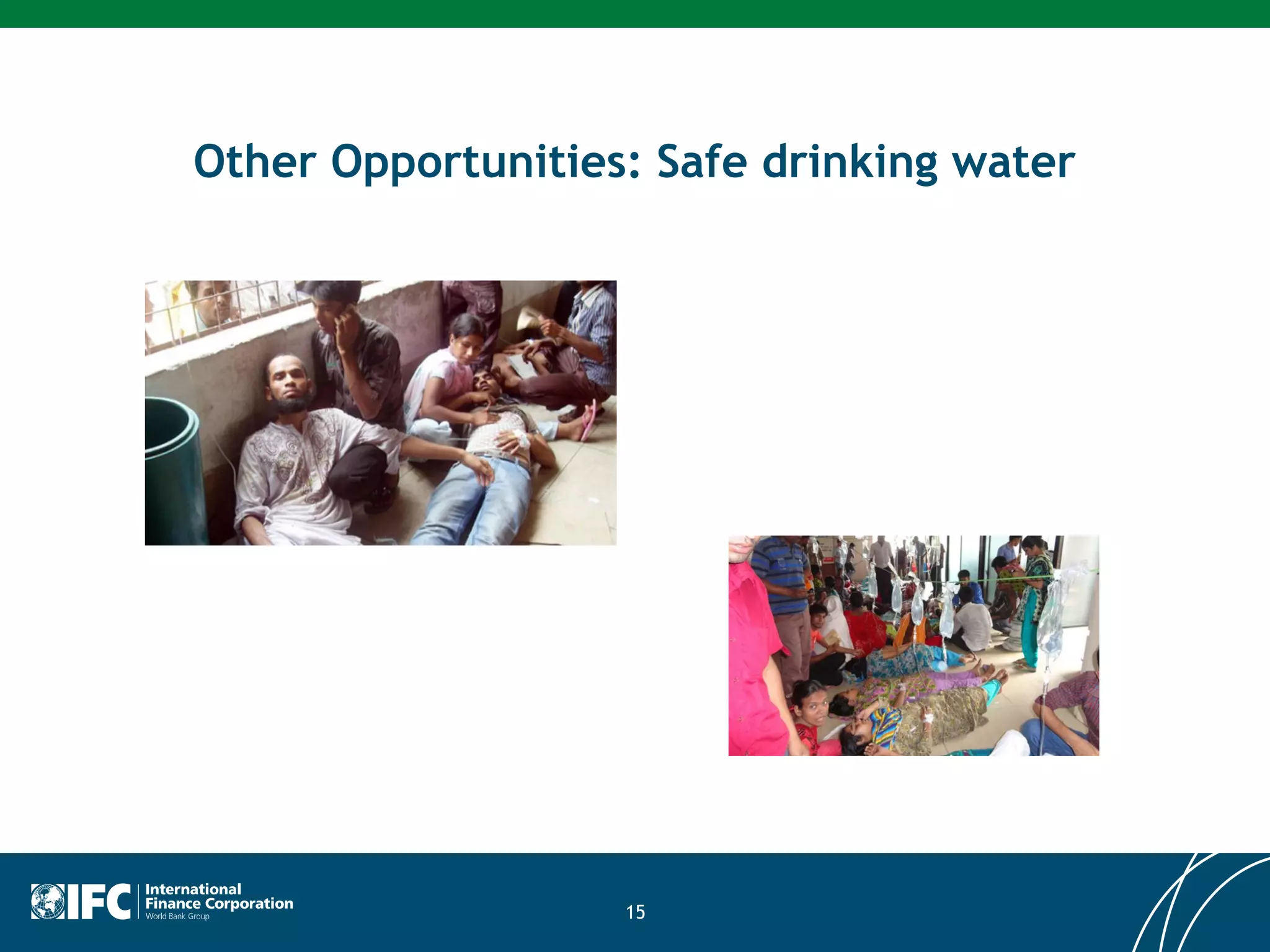 Other Opportunities: Safe drinking water

IFC International Finance Corporation World Bank Group

15